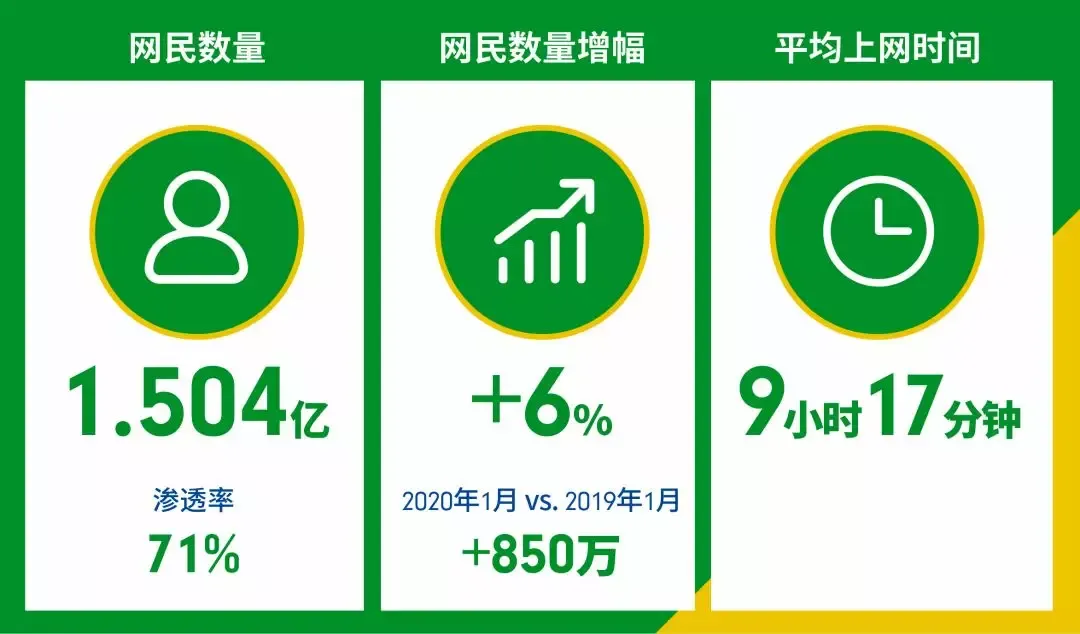 网民数量

1.504亿

渗透率

71%

网民数量增幅

+6%

2020年1月 vs. 2019年1月

+850万

平均上网时间

9小时17分钟